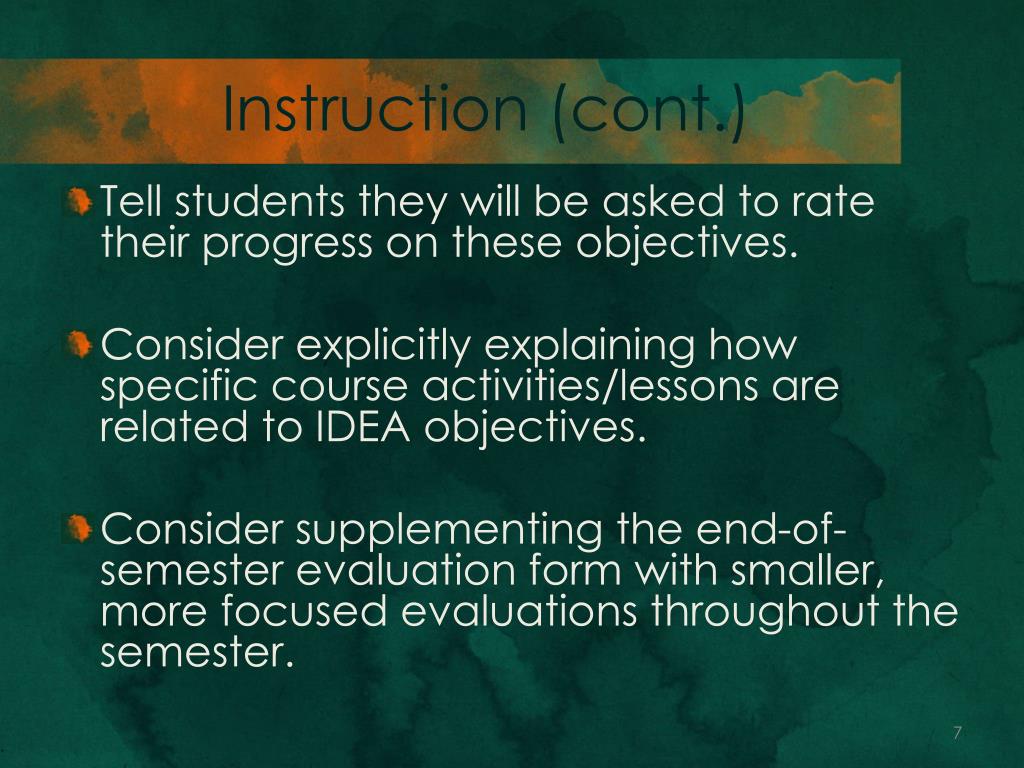 Instruction (cont.)

Tell students they will be asked to rate their progress on these objectives.

Consider explicitly explaining how specific course activities/lessons are related to IDEA objectives.

Consider supplementing the end-of-semester evaluation form with smaller, more focused evaluations throughout the semester.

7